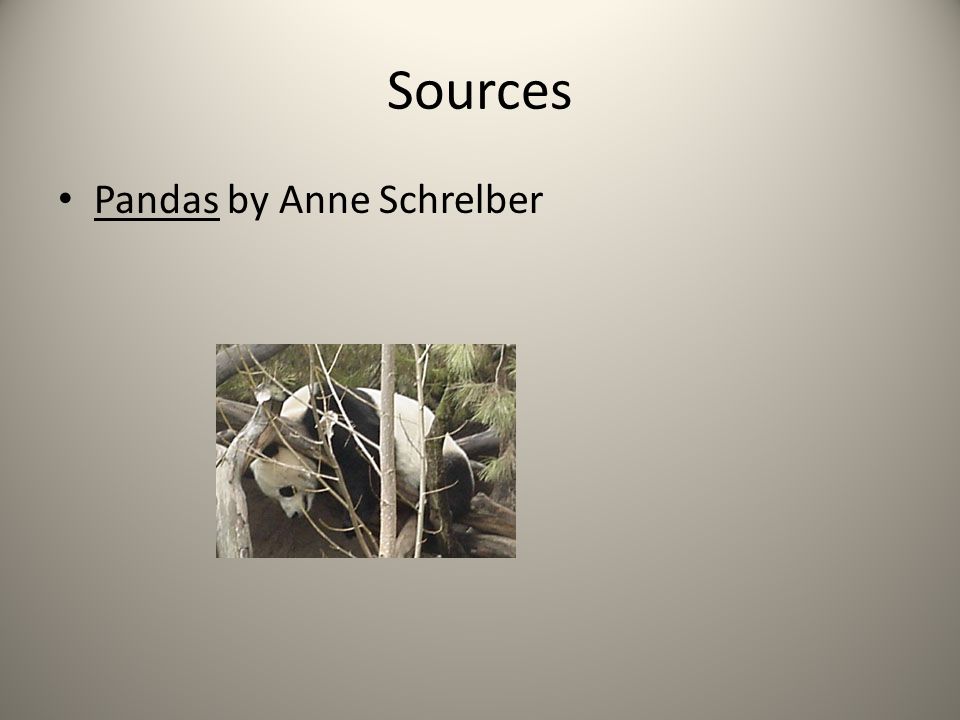 Sources

• Pandas by Anne Schrelber